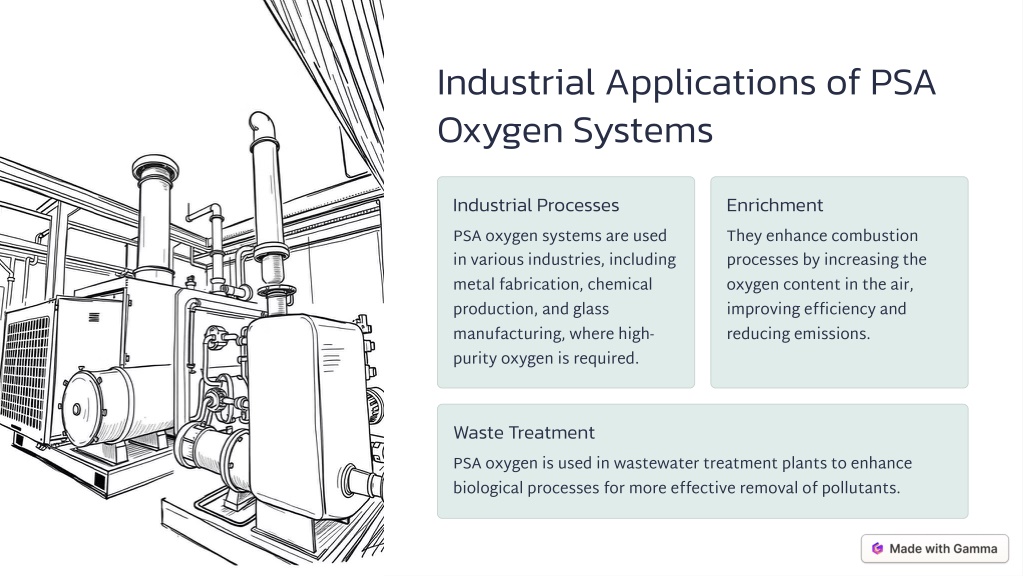 Industrial Applications of PSA Oxygen Systems

Industrial Processes

PSA oxygen systems are used in various industries, including metal fabrication, chemical production, and glass manufacturing, where high-purity oxygen is required.

Enrichment

They enhance combustion processes by increasing the oxygen content in the air, improving efficiency and reducing emissions.

Waste Treatment

PSA oxygen is used in wastewater treatment plants to enhance biological processes for more effective removal of pollutants.

Made with Gamma